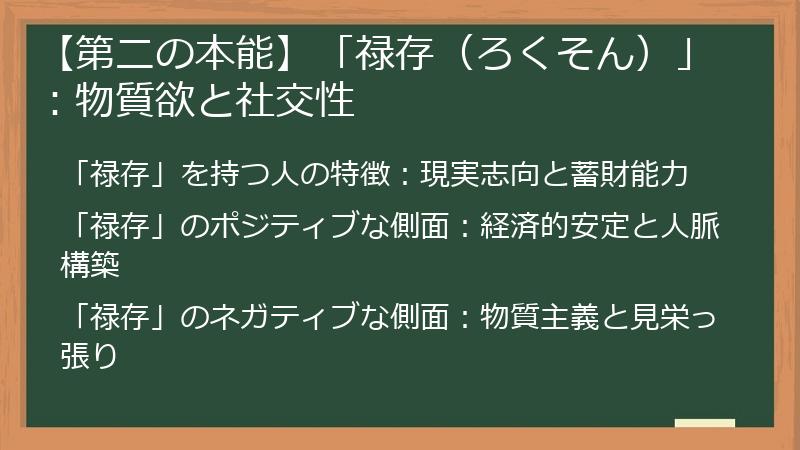 【第二の本能】「禄存（ろくそん）」：物質欲と社交性

「禄存」を持つ人の特徴：現実志向と蓄財能力

「禄存」のポジティブな側面：経済的安定と人脈構築

「禄存」のネガティブな側面：物質主義と見栄っ張り